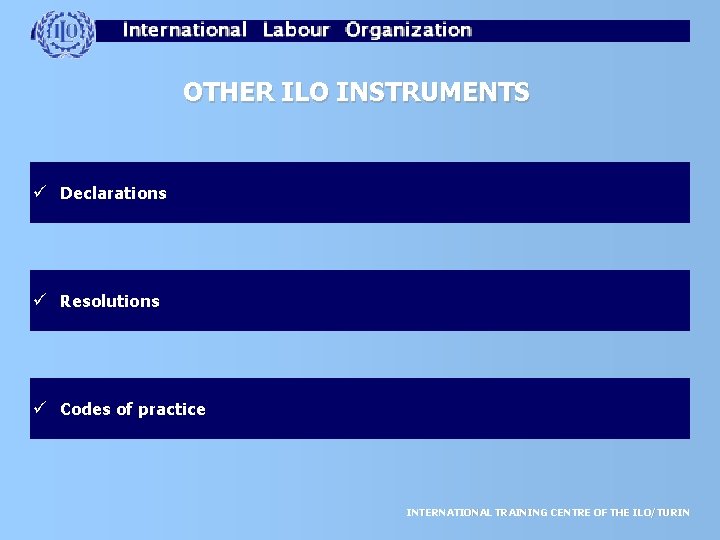 ILO

International Labour Organization

OTHER ILO INSTRUMENTS

✓ Declarations

✓ Resolutions

✓ Codes of practice

INTERNATIONAL TRAINING CENTRE OF THE ILO/TURIN